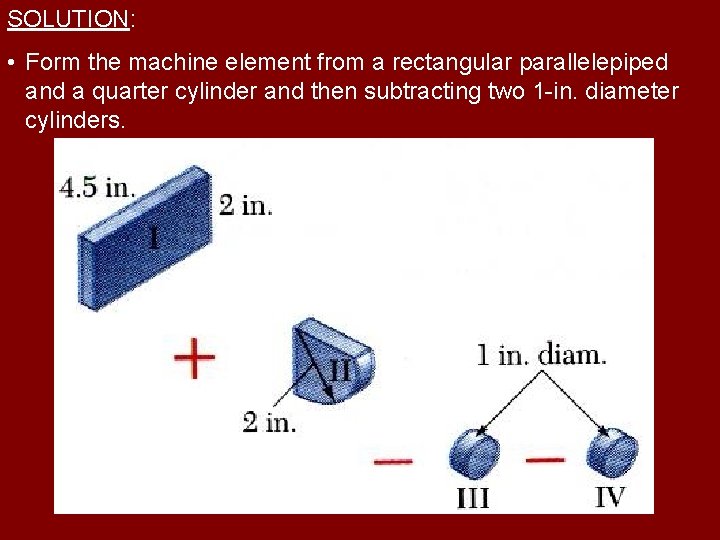 SOLUTION:

• Form the machine element from a rectangular parallelepiped and a quarter cylinder and then subtracting two 1-in. diameter cylinders.

4.5 in.
2 in.
I
+
II
2 in.
1 in. diam.
−
−
III
IV